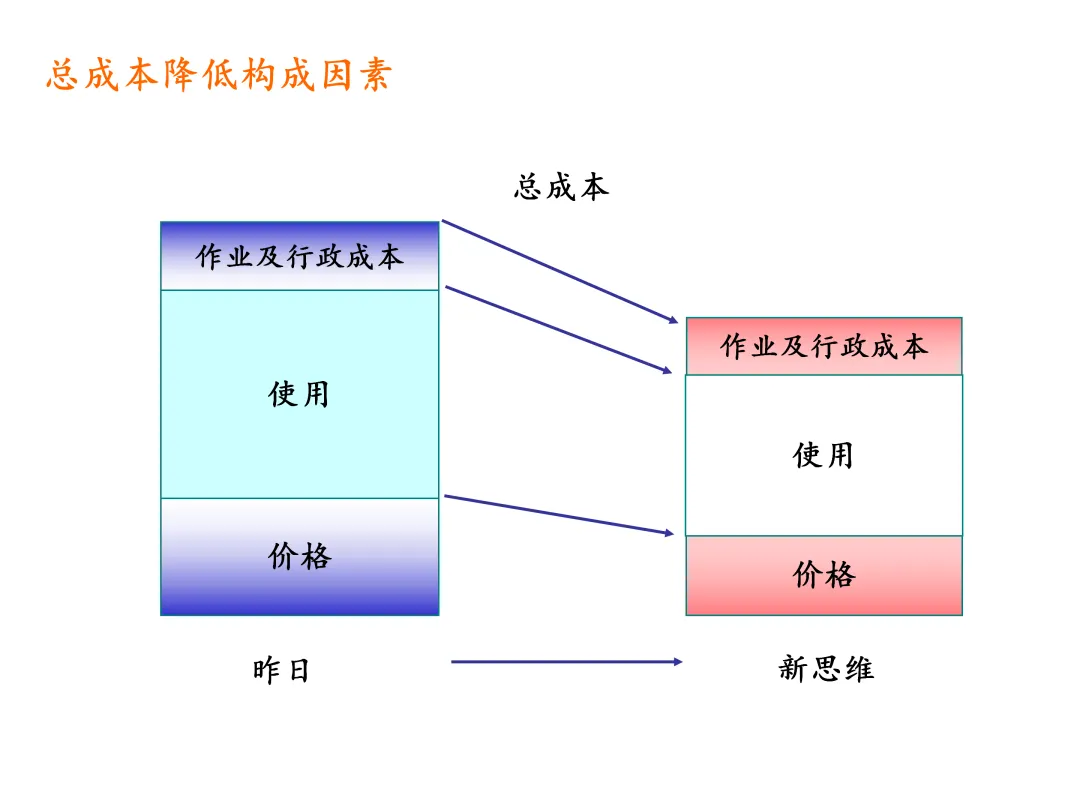 总成本降低构成因素

总成本

作业及行政成本

使用

价格

作业及行政成本

使用

价格

昨日

新思维